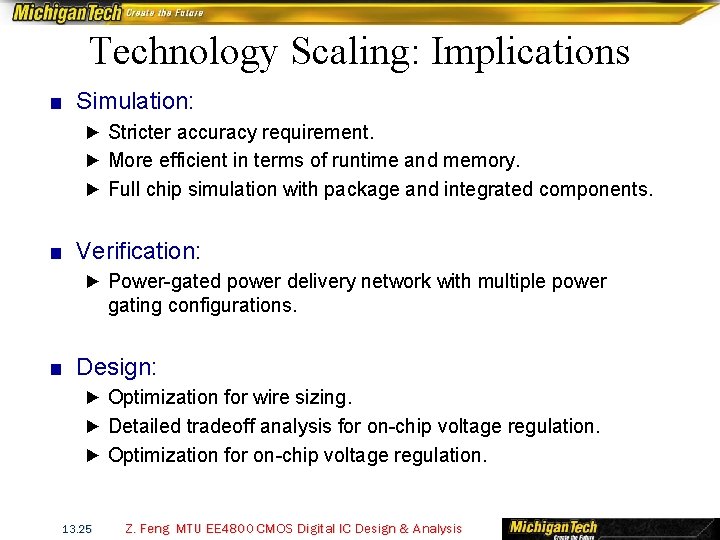 MichiganTech Create the Future

Technology Scaling: Implications

■ Simulation:

► Stricter accuracy requirement.

► More efficient in terms of runtime and memory.

► Full chip simulation with package and integrated components.

■ Verification:

► Power-gated power delivery network with multiple power gating configurations.

■ Design:

► Optimization for wire sizing.

► Detailed tradeoff analysis for on-chip voltage regulation.

► Optimization for on-chip voltage regulation.

13.25 Z. Feng MTU EE4800 CMOS Digital IC Design & Analysis

MichiganTech Create the Future